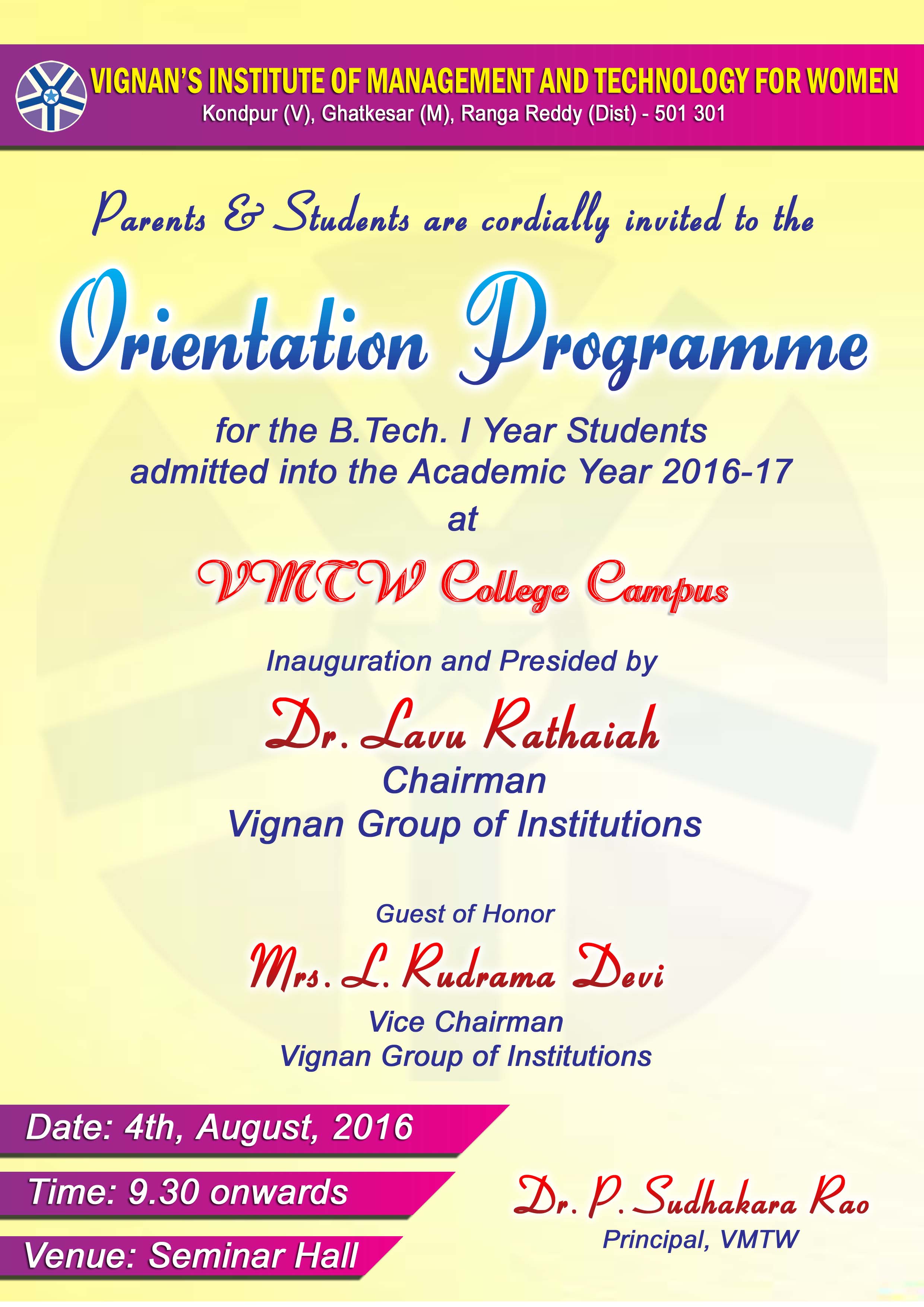 VIGNAN'S INSTITUTE OF MANAGEMENT AND TECHNOLOGY FOR WOMEN
Kondpur (V), Ghatkesar (M), Ranga Reddy (Dist) - 501 301

Parents & Students are cordially invited to the

Orientation Programme

for the B.Tech. I Year Students
admitted into the Academic Year 2016-17
at

VMTW College Campus

Inauguration and Presided by

Dr. Lavu Rathaiah
Chairman
Vignan Group of Institutions

Guest of Honor

Mrs. L. Rudrama Devi
Vice Chairman
Vignan Group of Institutions

Date: 4th, August, 2016

Time: 9.30 onwards

Venue: Seminar Hall

Dr. P. Sudhakara Rao
Principal, VMTW